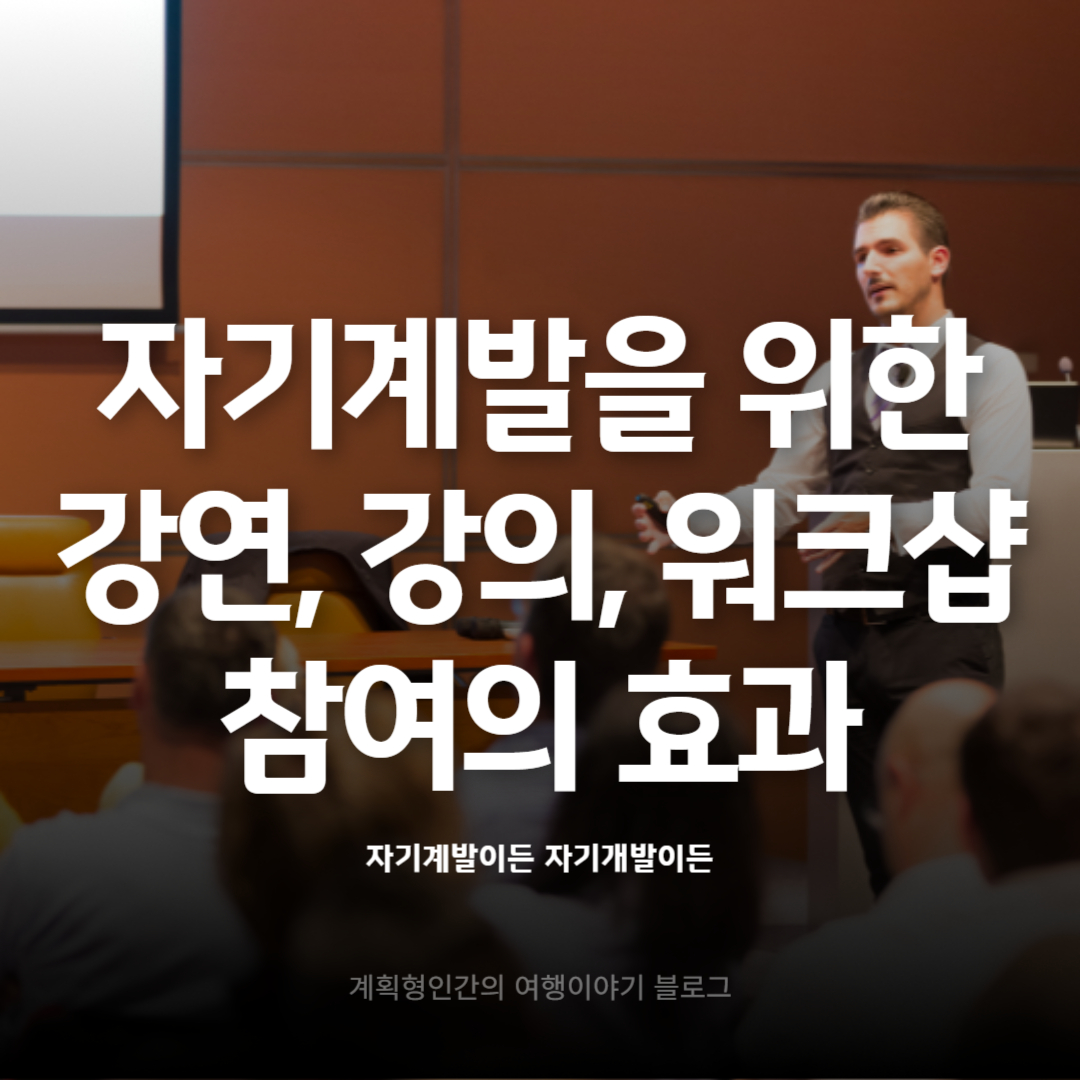 자기계발을 위한 강연, 강의, 워크샵 참여의 효과

자기계발이든 자기개발이든

계획형인간의 여행이야기 블로그